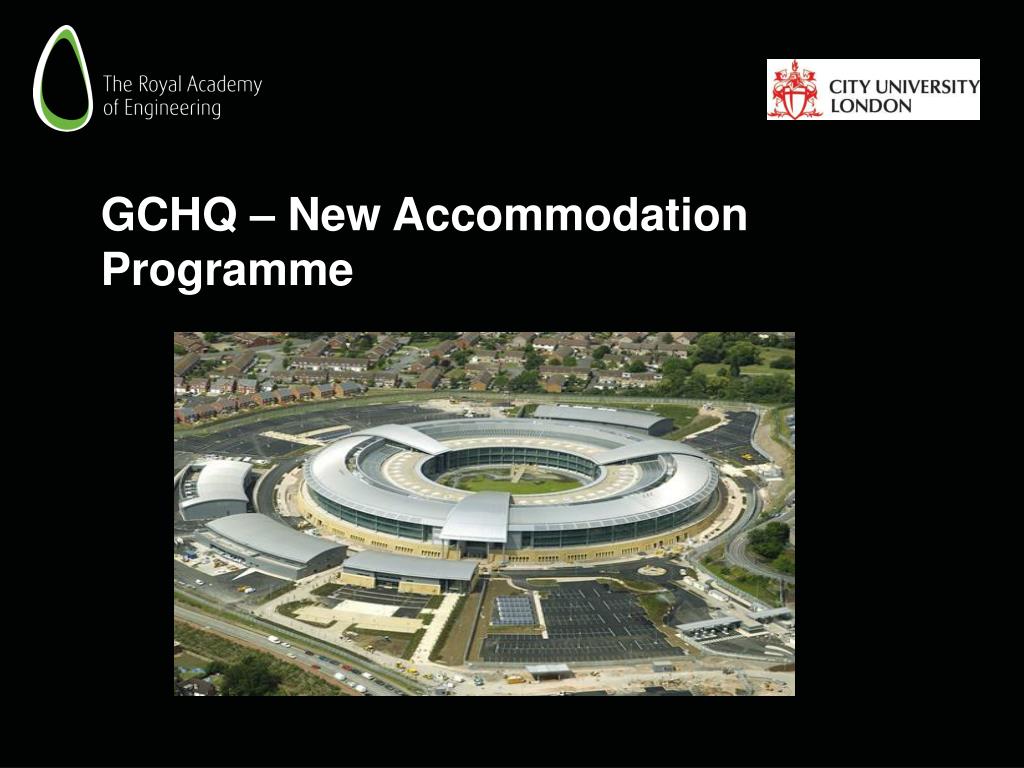 The Royal Academy of Engineering

CITY UNIVERSITY LONDON

GCHQ – New Accommodation Programme